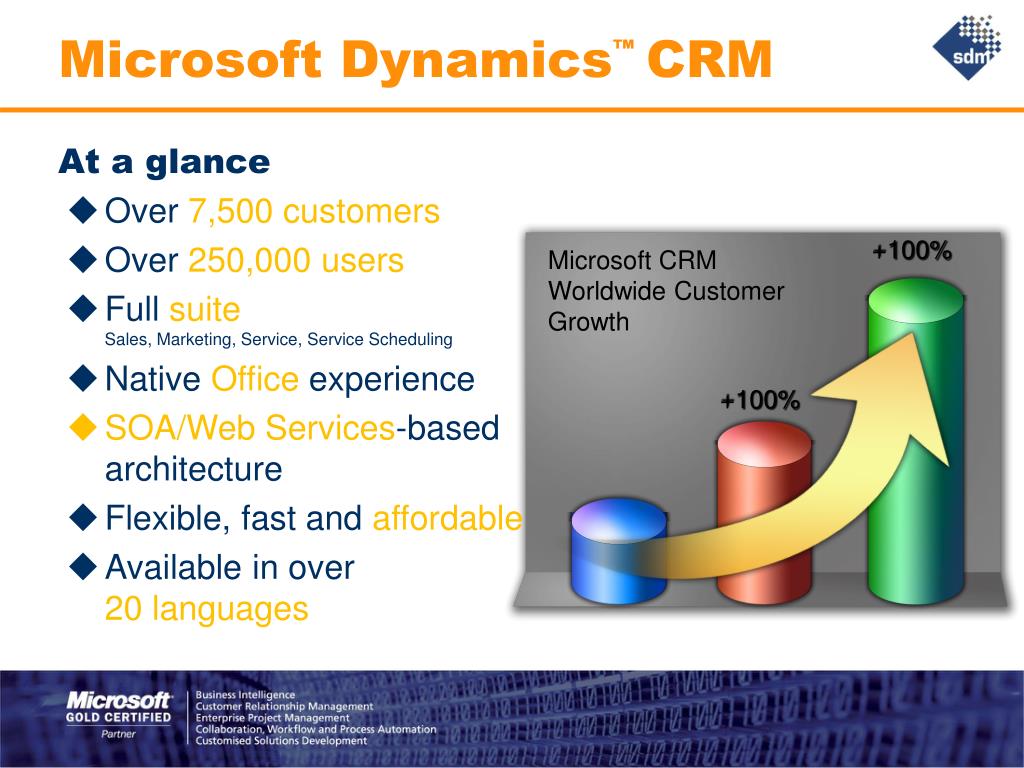 Microsoft Dynamics™ CRM

sdm

At a glance

◆ Over 7,500 customers

◆ Over 250,000 users

◆ Full suite
Sales, Marketing, Service, Service Scheduling

◆ Native Office experience

◆ SOA/Web Services-based architecture

◆ Flexible, fast and affordable

◆ Available in over 20 languages

Microsoft CRM Worldwide Customer Growth

+100%

+100%

Microsoft GOLD CERTIFIED Partner

Business Intelligence
Customer Relationship Management
Enterprise Project Management
Collaboration, Workflow and Process Automation
Customised Solutions Development